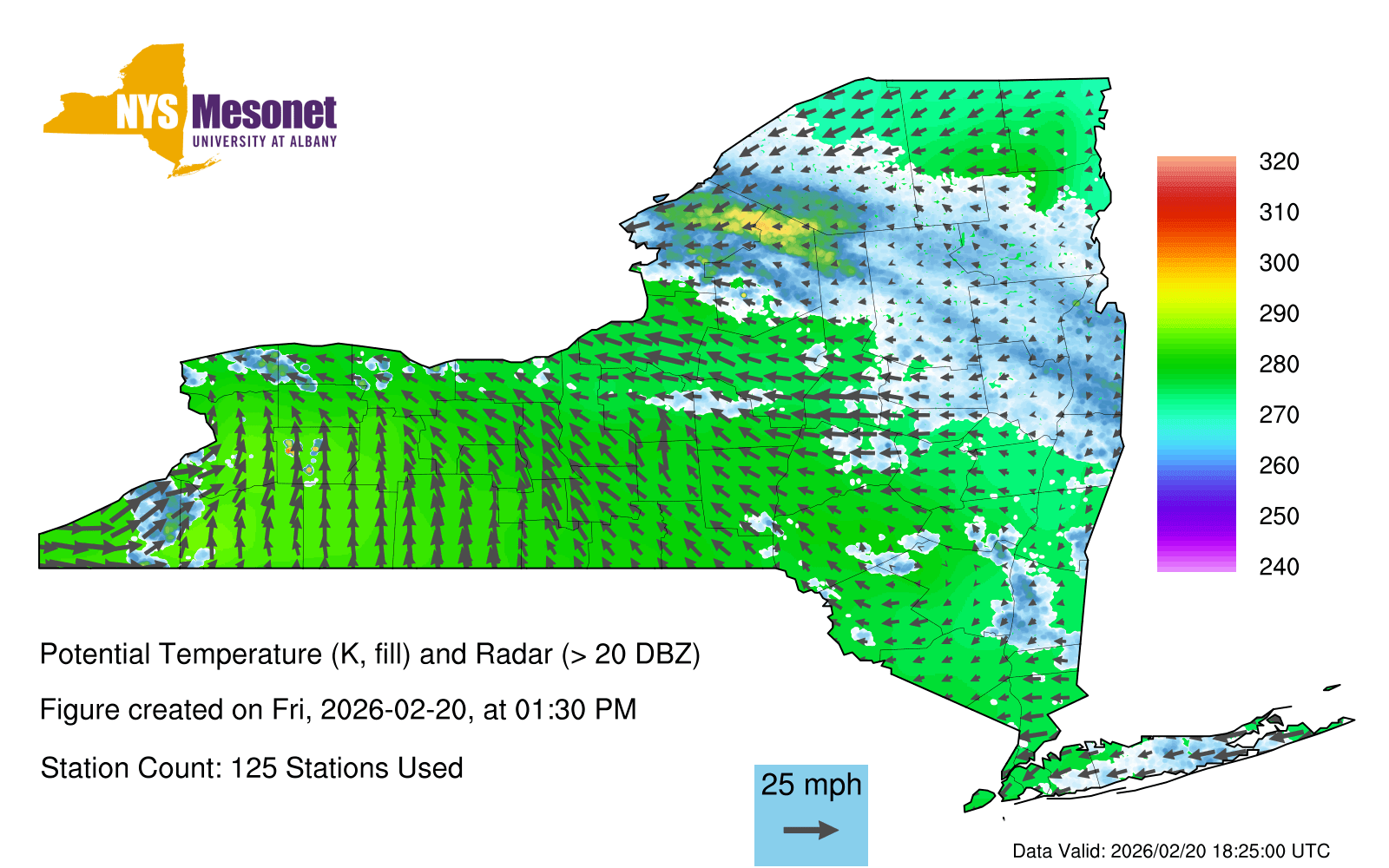 NYS Mesonet
UNIVERSITY AT ALBANY

320
310
300
290
280
270
260
250
240

Potential Temperature (K, fill) and Radar (> 20 DBZ)

Figure created on Fri, 2026-02-20, at 01:30 PM

Station Count: 125 Stations Used

25 mph

Data Valid: 2026/02/20 18:25:00 UTC